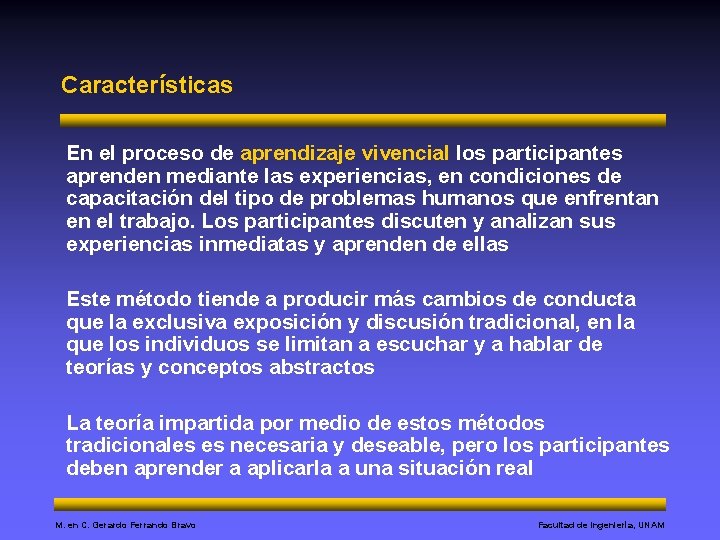 Características

En el proceso de aprendizaje vivencial los participantes aprenden mediante las experiencias, en condiciones de capacitación del tipo de problemas humanos que enfrentan en el trabajo. Los participantes discuten y analizan sus experiencias inmediatas y aprenden de ellas

Este método tiende a producir más cambios de conducta que la exclusiva exposición y discusión tradicional, en la que los individuos se limitan a escuchar y a hablar de teorías y conceptos abstractos

La teoría impartida por medio de estos métodos tradicionales es necesaria y deseable, pero los participantes deben aprender a aplicarla a una situación real

M. en C. Gerardo Ferrando Bravo

Facultad de Ingeniería, UNAM